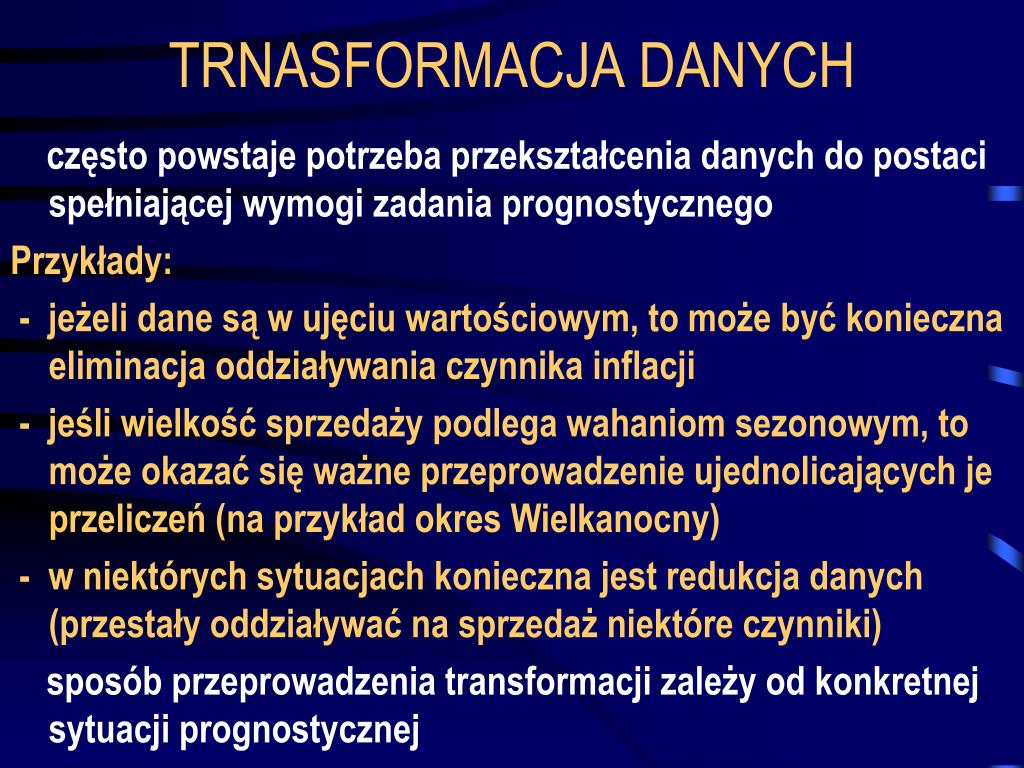 TRNASFORMACJA DANYCH

często powstaje potrzeba przekształcenia danych do postaci spełniającej wymogi zadania prognostycznego

Przykłady:

- jeżeli dane są w ujęciu wartościowym, to może być konieczna eliminacja oddziaływania czynnika inflacji
- jeśli wielkość sprzedaży podlega wahaniom sezonowym, to może okazać się ważne przeprowadzenie ujednolicających je przeliczeń (na przykład okres Wielkanocny)
- w niektórych sytuacjach konieczna jest redukcja danych (przestały oddziaływać na sprzedaż niektóre czynniki)

sposób przeprowadzenia transformacji zależy od konkretnej sytuacji prognostycznej